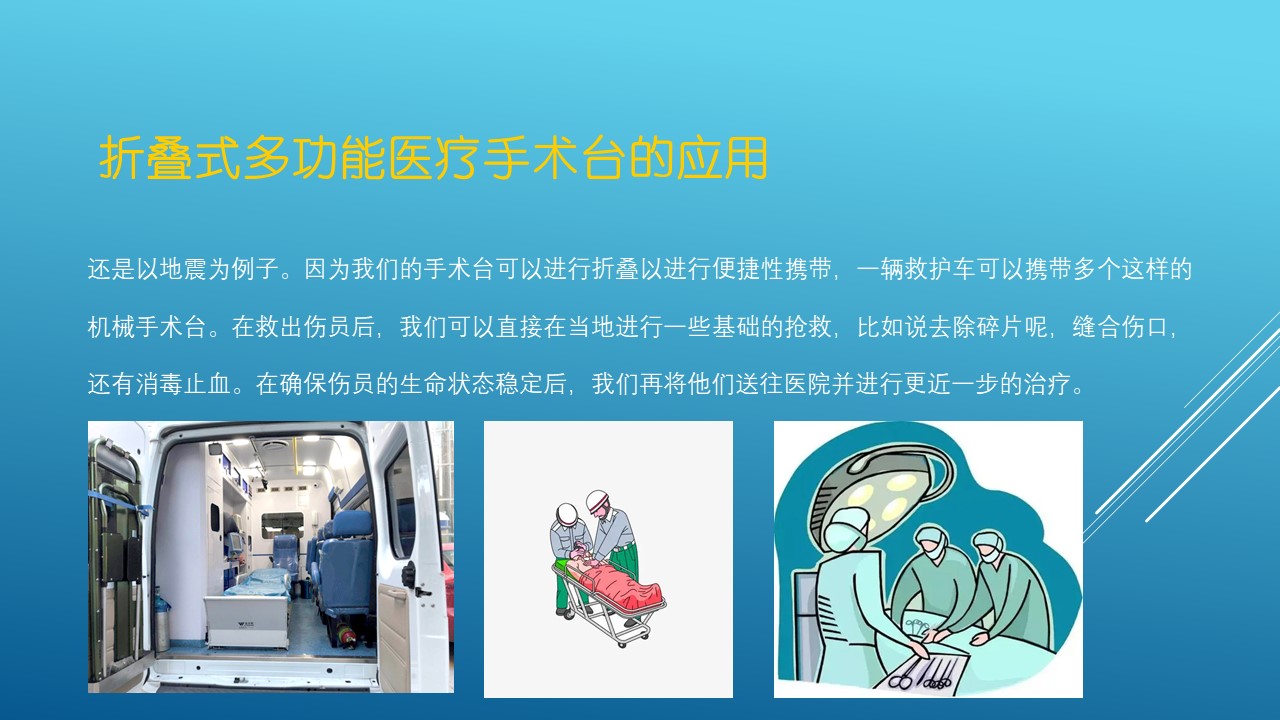 折叠式多功能医疗手术台的应用

还是以地震为例子。因为我们的手术台可以进行折叠以进行便捷性携带，一辆救护车可以携带多个这样的机械手术台。在救出伤员后，我们可以直接在当地进行一些基础的抢救，比如说去除碎片呢，缝合伤口，还有消毒止血。在确保伤员的生命状态稳定后，我们再将他们送往医院并进行更近一步的治疗。